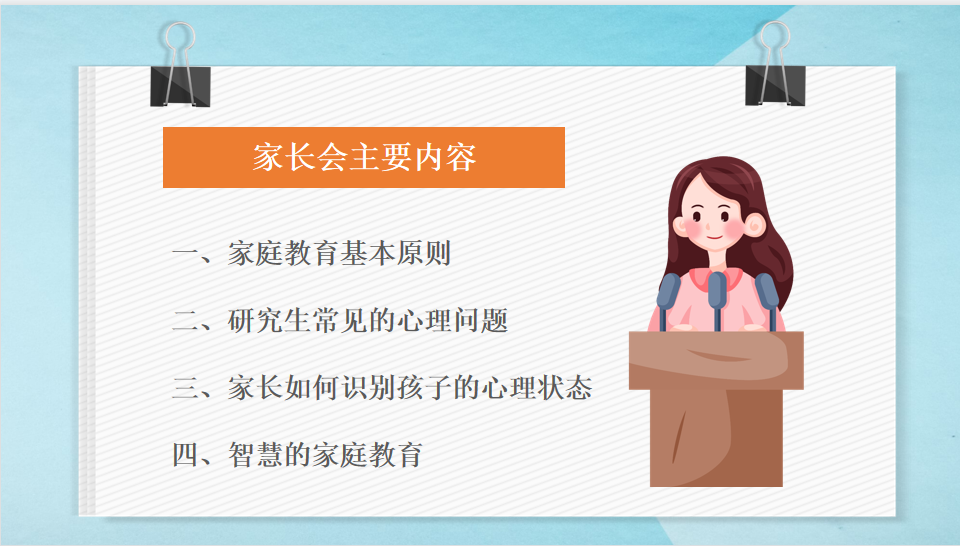 家长会主要内容

一、家庭教育基本原则

二、研究生常见的心理问题

三、家长如何识别孩子的心理状态

四、智慧的家庭教育